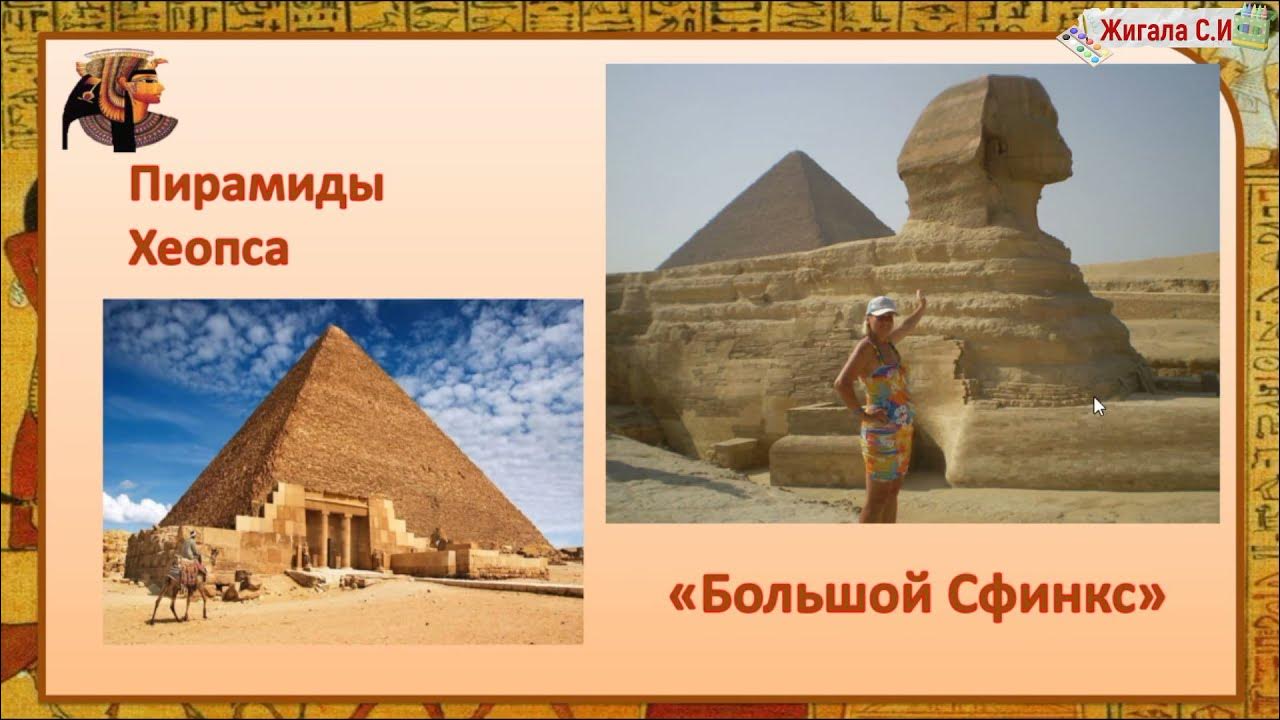 Жигала С.И

Пирамиды Хеопса

«Большой Сфинкс»